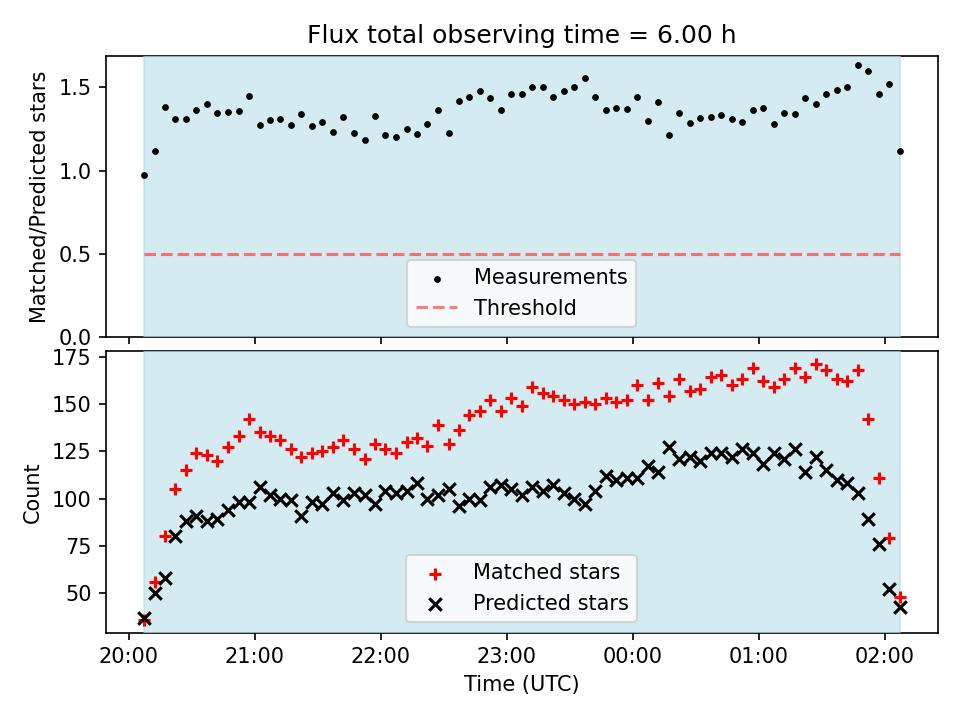 Flux total observing time = 6.00 h

Matched/Predicted stars

1.5
1.0
0.5
0.0

Measurements
Threshold

Count

175
150
125
100
75
50

Matched stars
Predicted stars

20:00
21:00
22:00
23:00
00:00
01:00
02:00

Time (UTC)